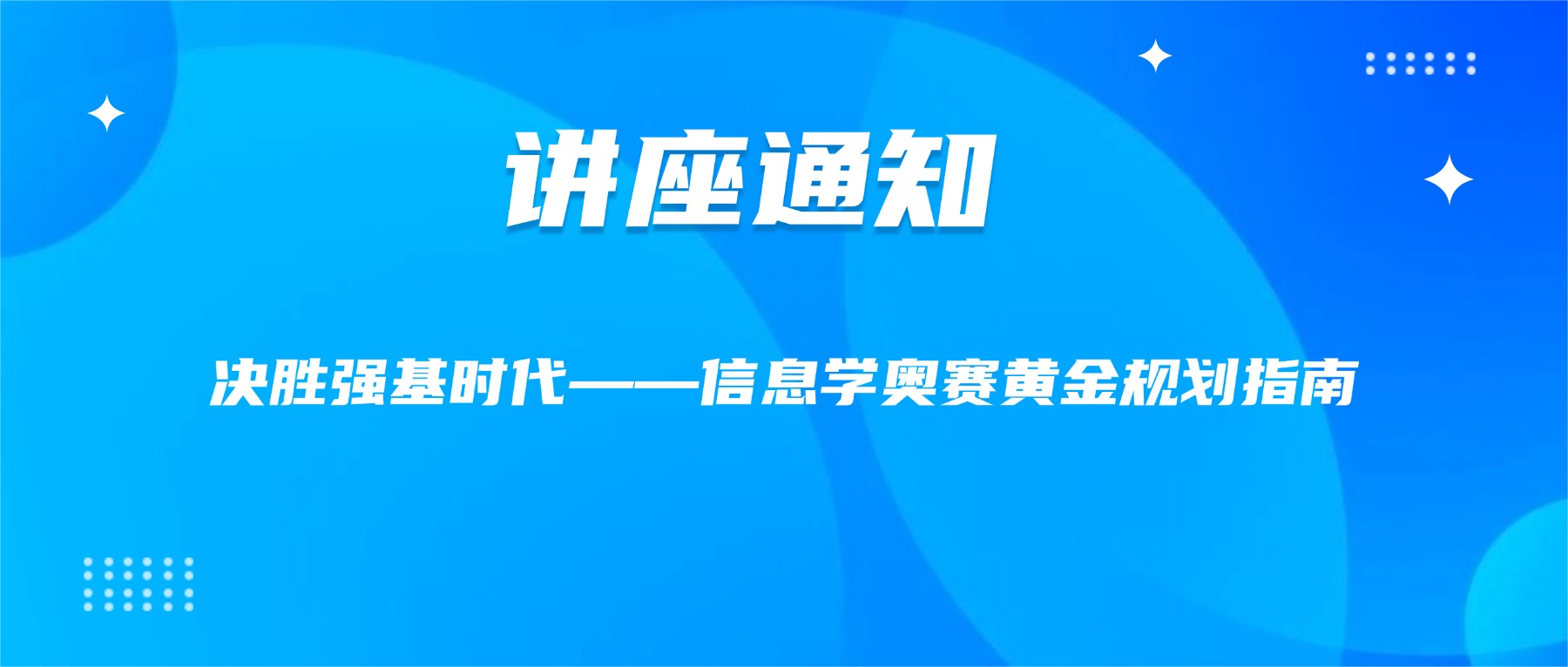 讲座通知

决胜强基时代——信息学奥赛黄金规划指南